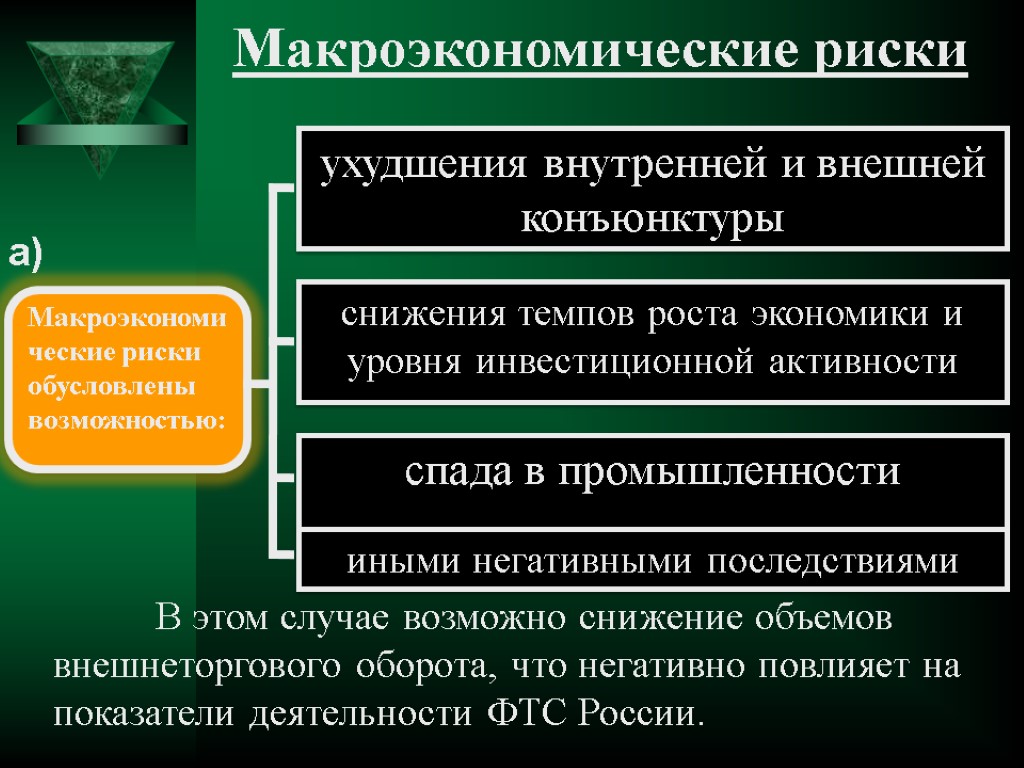 Макроэкономические риски

а)

Макроэкономические риски обусловлены возможностью:

ухудшения внутренней и внешней конъюнктуры

снижения темпов роста экономики и уровня инвестиционной активности

спада в промышленности

иными негативными последствиями

В этом случае возможно снижение объемов внешнеторгового оборота, что негативно повлияет на показатели деятельности ФТС России.